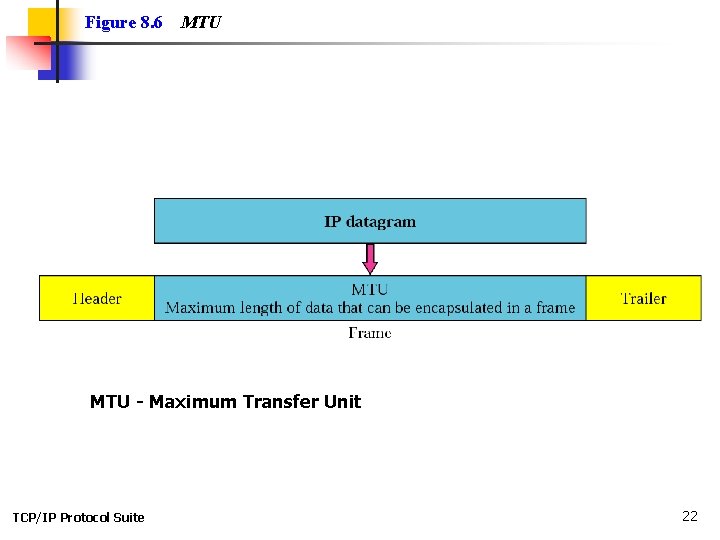 Figure 8.6 MTU

IP datagram

Header

MTU
Maximum length of data that can be encapsulated in a frame

Trailer

Frame

MTU - Maximum Transfer Unit

TCP/IP Protocol Suite

22